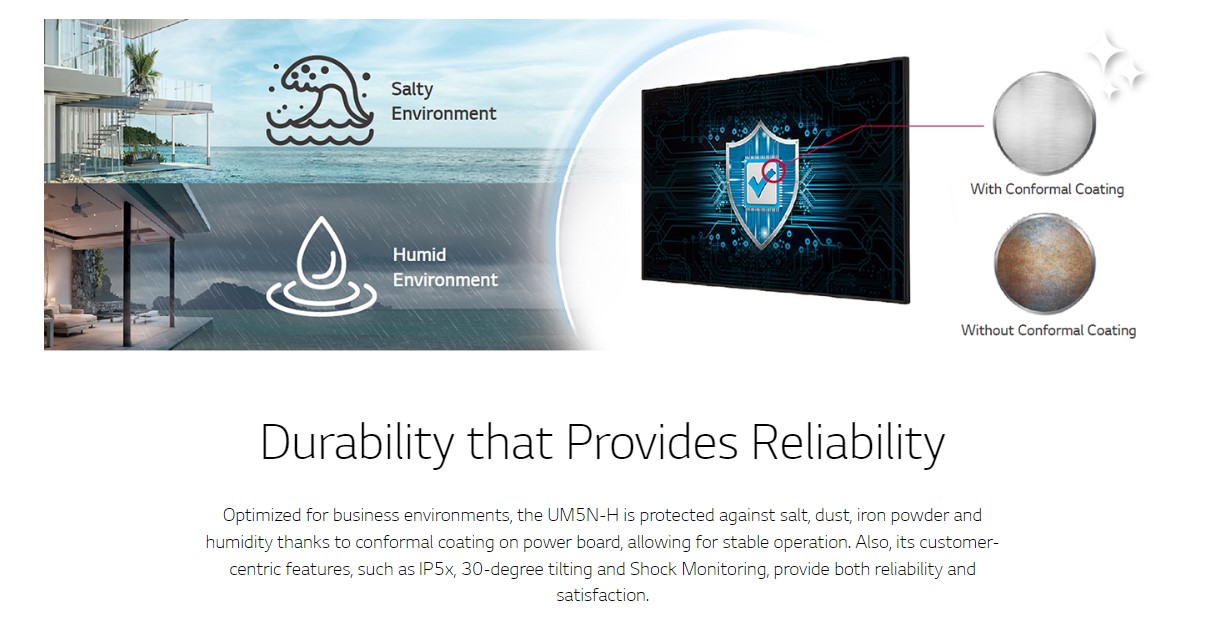 Salty Environment

Humid Environment

With Conformal Coating

Without Conformal Coating

Durability that Provides Reliability

Optimized for business environments, the UM5N-H is protected against salt, dust, iron powder and humidity thanks to conformal coating on power board, allowing for stable operation. Also, its customer-centric features, such as IP5x, 30-degree tilting and Shock Monitoring, provide both reliability and satisfaction.